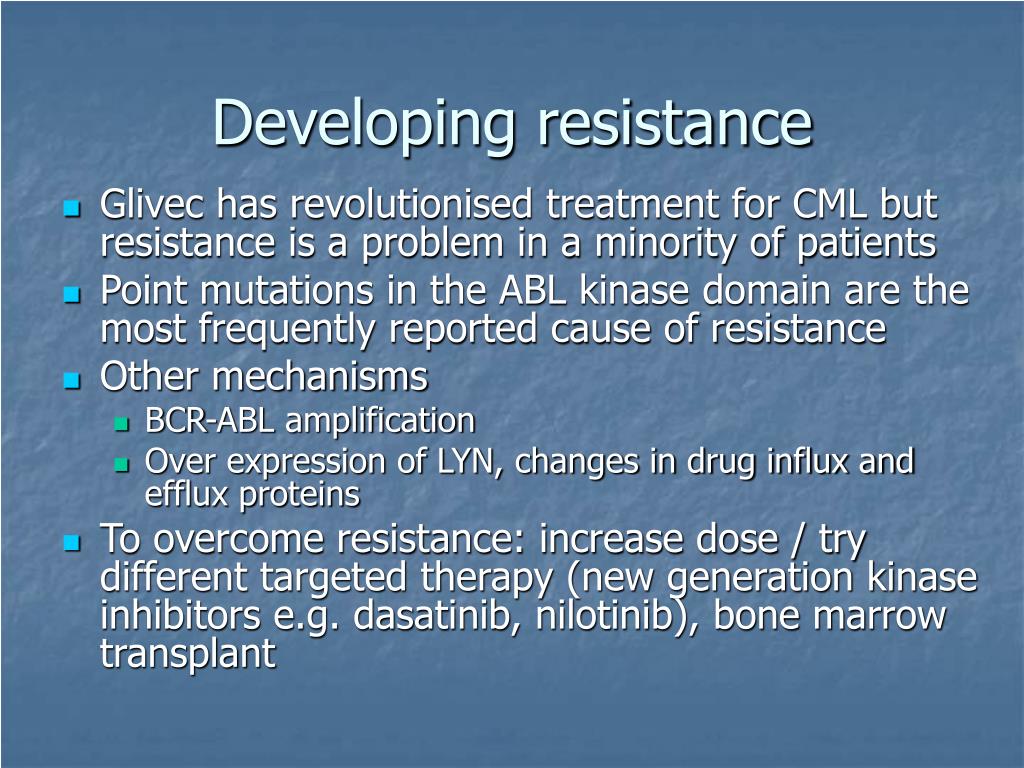 Developing resistance

- Glivec has revolutionised treatment for CML but resistance is a problem in a minority of patients
- Point mutations in the ABL kinase domain are the most frequently reported cause of resistance
- Other mechanisms
  - BCR-ABL amplification
  - Over expression of LYN, changes in drug influx and efflux proteins
- To overcome resistance: increase dose / try different targeted therapy (new generation kinase inhibitors e.g. dasatinib, nilotinib), bone marrow transplant